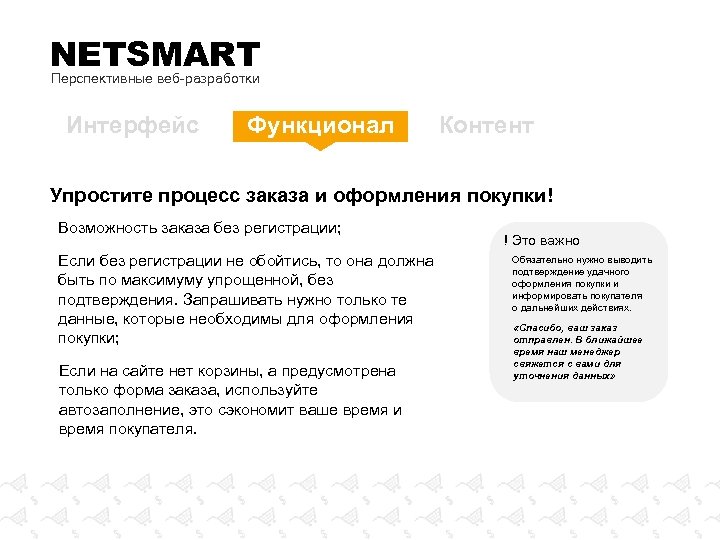 NETSMART
Перспективные веб-разработки

Интерфейс Функционал Контент

Упростите процесс заказа и оформления покупки!

Возможность заказа без регистрации;

Если без регистрации не обойтись, то она должна быть по максимуму упрощенной, без подтверждения. Запрашивать нужно только те данные, которые необходимы для оформления покупки;

Если на сайте нет корзины, а предусмотрена только форма заказа, используйте автозаполнение, это сэкономит ваше время и время покупателя.

! Это важно

Обязательно нужно выводить подтверждение удачного оформления покупки и информировать покупателя о дальнейших действиях.

«Спасибо, ваш заказ отправлен. В ближайшее время наш менеджер свяжется с вами для уточнения данных»